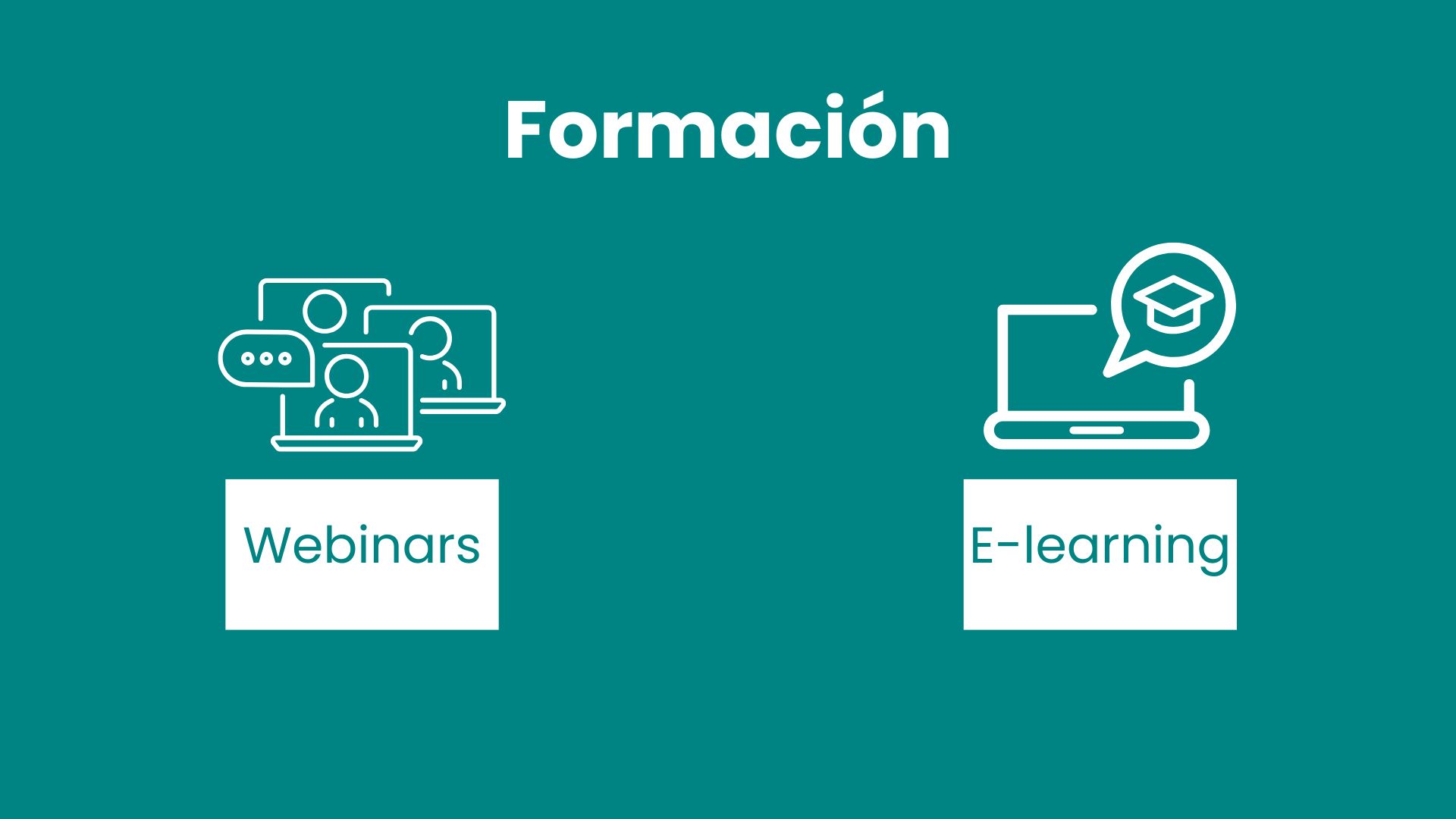 Formación

Webinars

E-learning